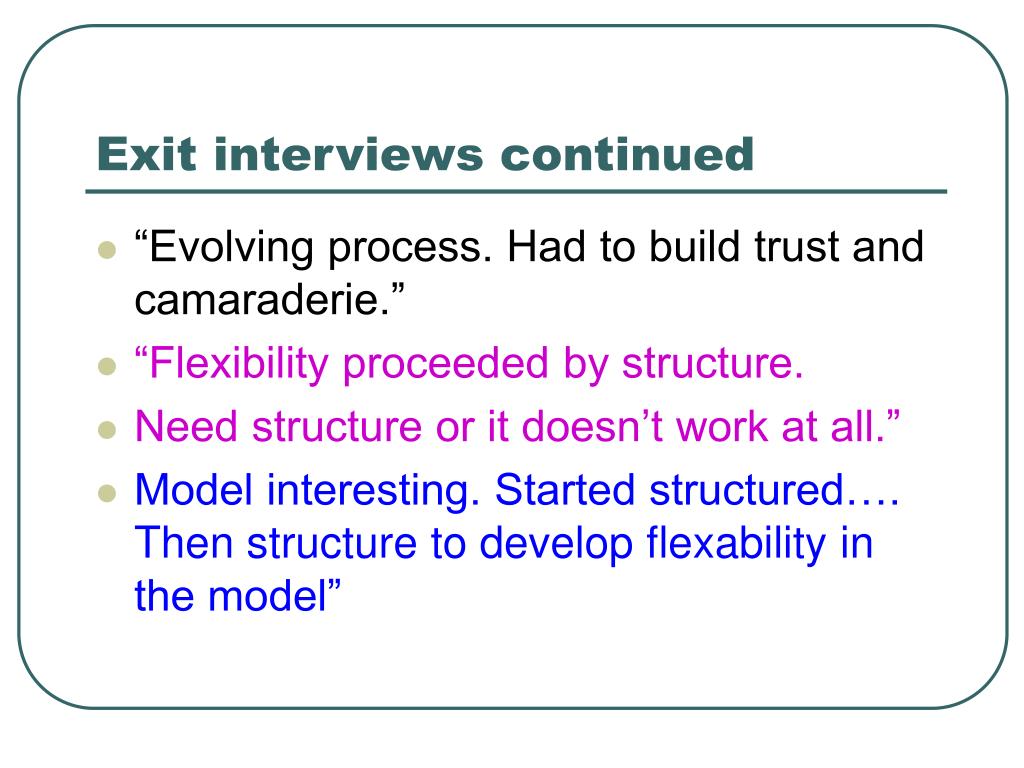 Exit interviews continued

- “Evolving process. Had to build trust and camaraderie.”
- “Flexibility proceeded by structure.
- Need structure or it doesn’t work at all.”
- Model interesting. Started structured…. Then structure to develop flexability in the model”